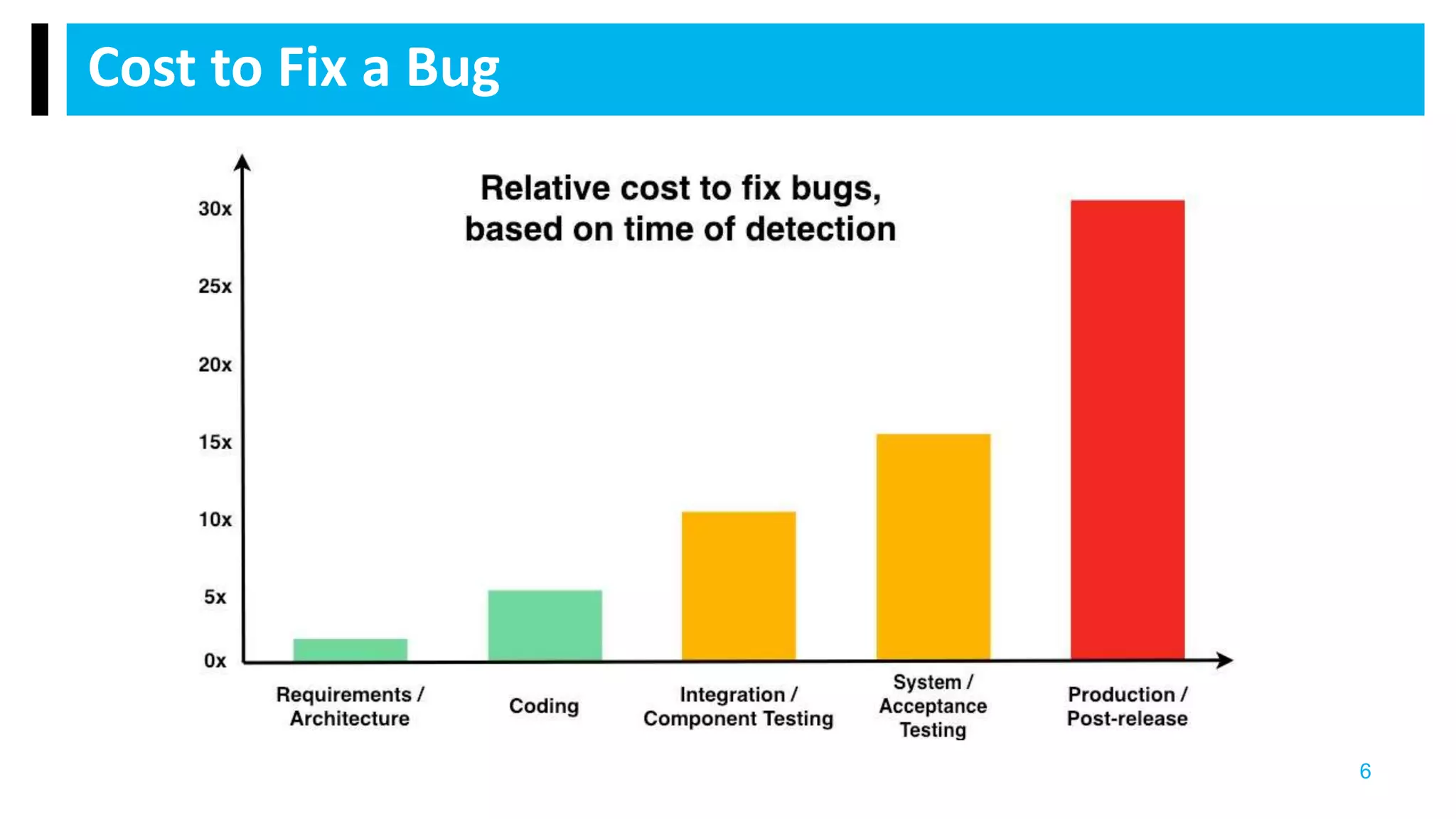 Cost to Fix a Bug

Relative cost to fix bugs, based on time of detection

30x
25x
20x
15x
10x
5x
0x

Requirements / Architecture
Coding
Integration / Component Testing
System / Acceptance Testing
Production / Post-release

6